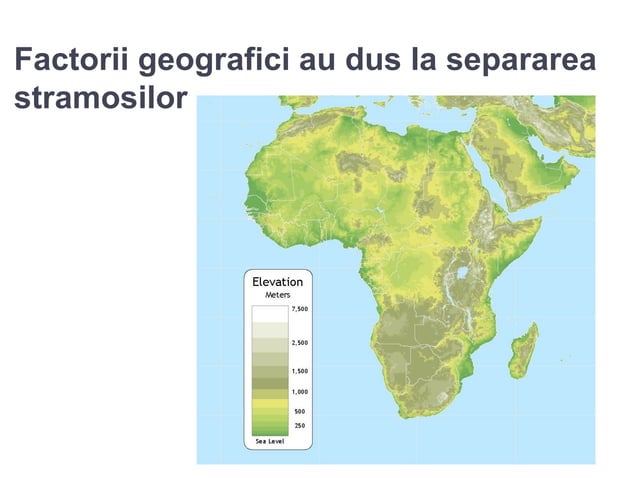 Factorii geografici au dus la separarea stramosilor

Elevation
Meters
7,500
2,500
1,500
1,000
500
250
Sea Level